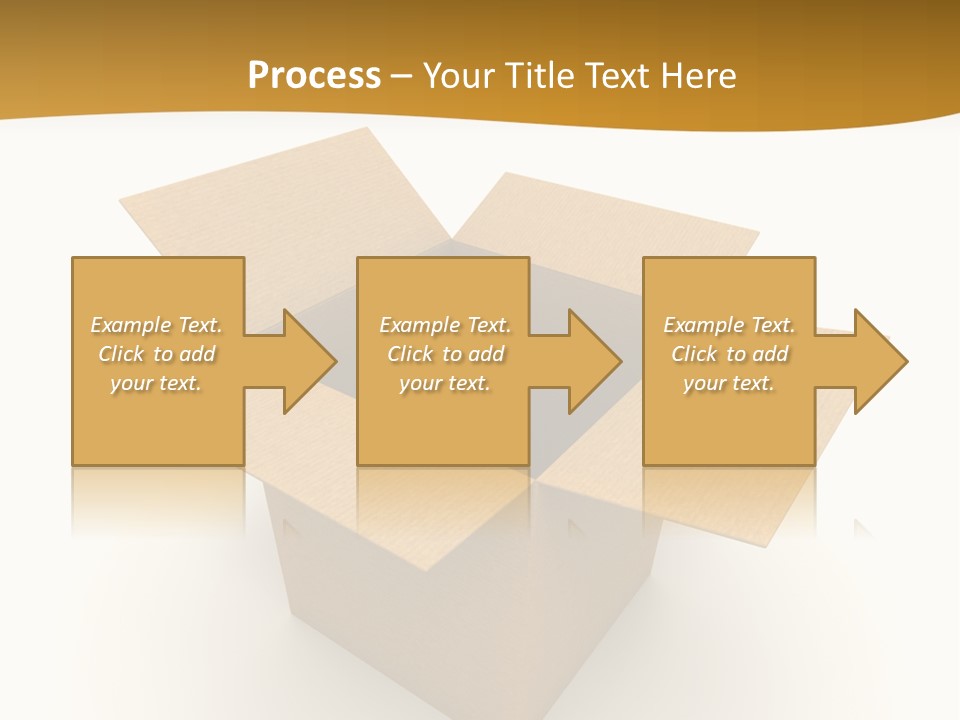 Process – Your Title Text Here

Example Text. Click to add your text.

Example Text. Click to add your text.

Example Text. Click to add your text.